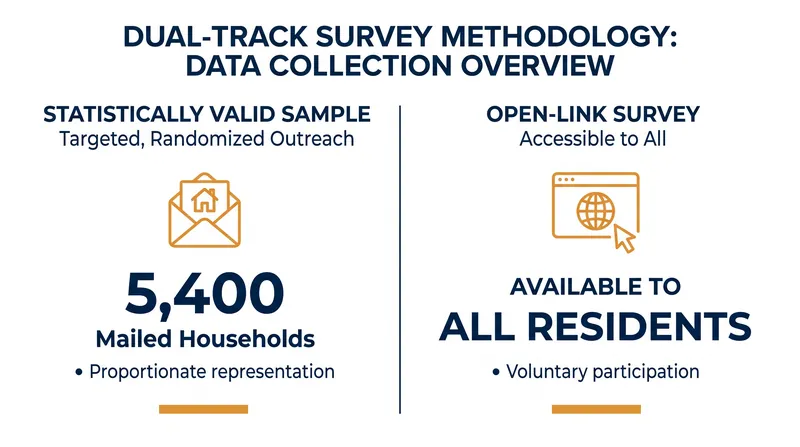 DUAL-TRACK SURVEY METHODOLOGY: DATA COLLECTION OVERVIEW

STATISTICALLY VALID SAMPLE
Targeted, Randomized Outreach

5,400
Mailed Households
• Proportionate representation

OPEN-LINK SURVEY
Accessible to All

AVAILABLE TO
ALL RESIDENTS
• Voluntary participation